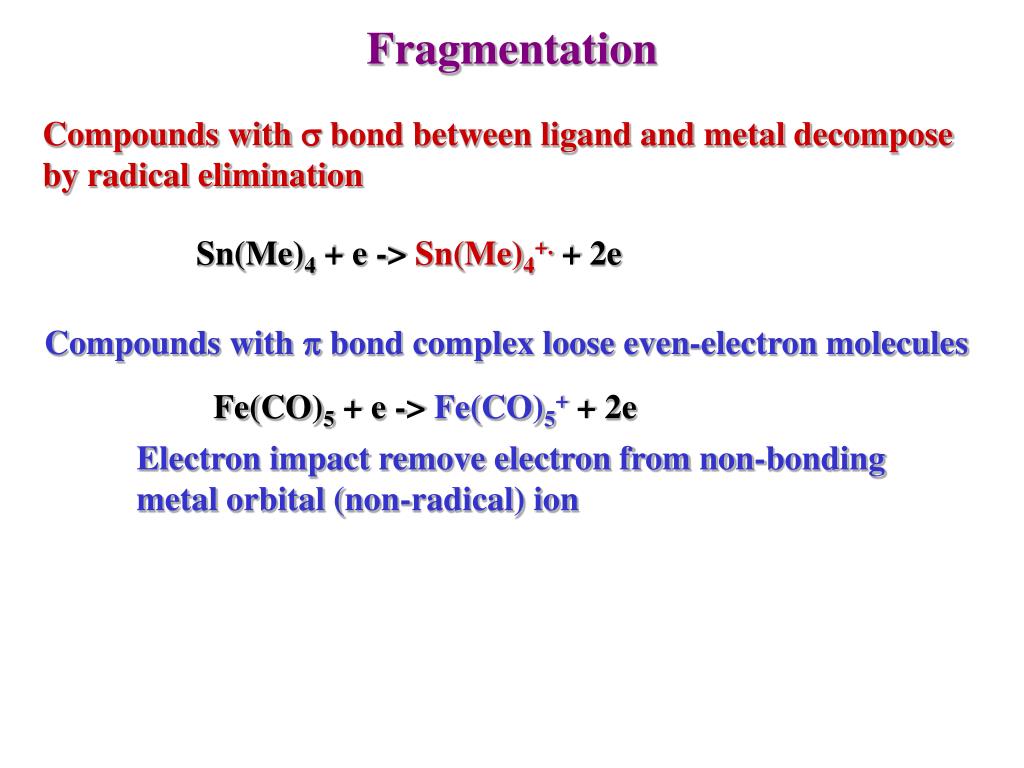 Fragmentation

Compounds with $\sigma$ bond between ligand and metal decompose by radical elimination

$Sn(Me)_4$ + e -> $Sn(Me)_4^{+\cdot}$ + 2e

Compounds with $\pi$ bond complex loose even-electron molecules

$Fe(CO)_5$ + e -> $Fe(CO)_5^+$ + 2e

Electron impact remove electron from non-bonding metal orbital (non-radical) ion